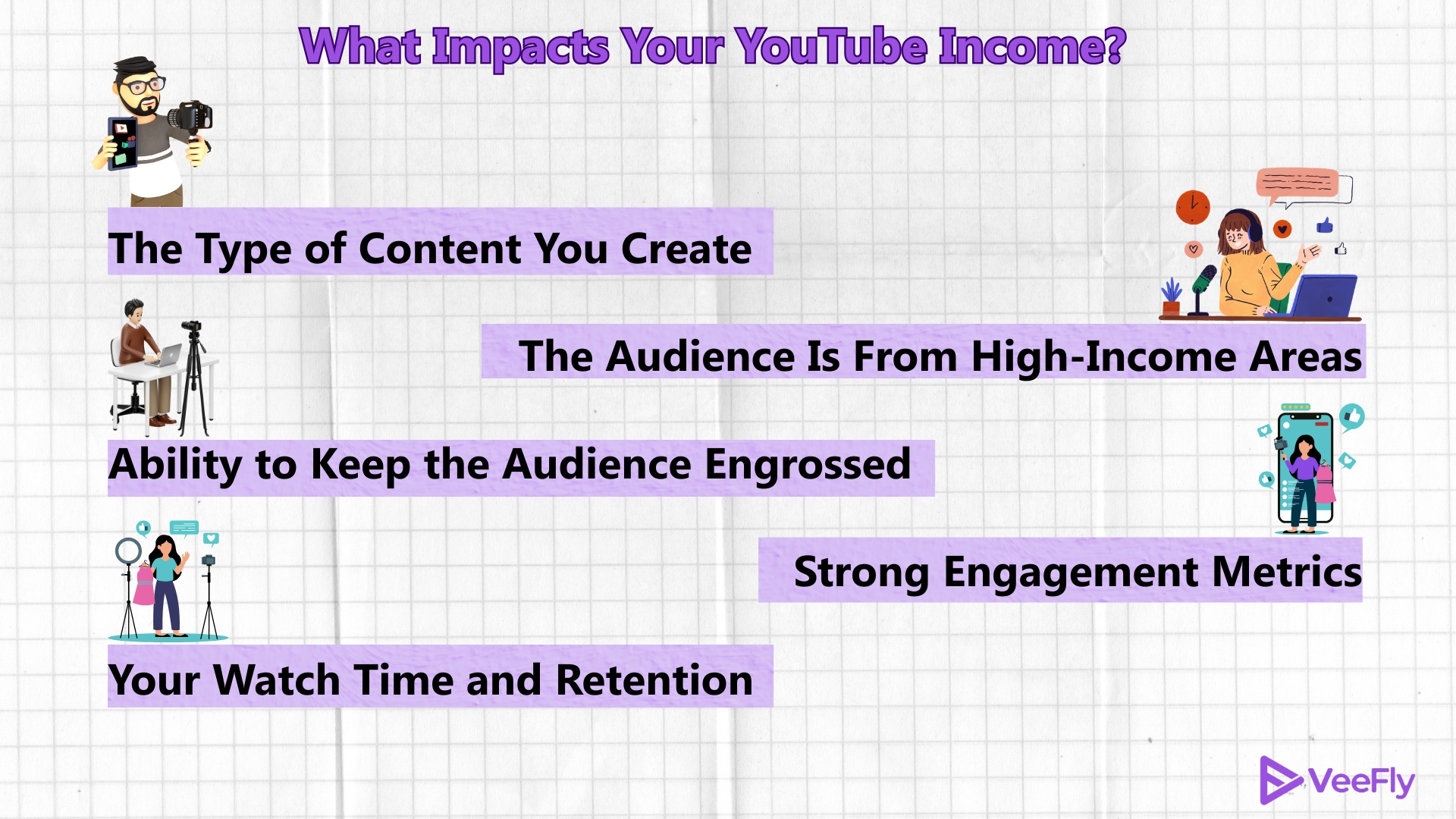 What Impacts Your YouTube Income?

The Type of Content You Create

The Audience Is From High-Income Areas

Ability to Keep the Audience Engrossed

Strong Engagement Metrics

Your Watch Time and Retention

VeeFly